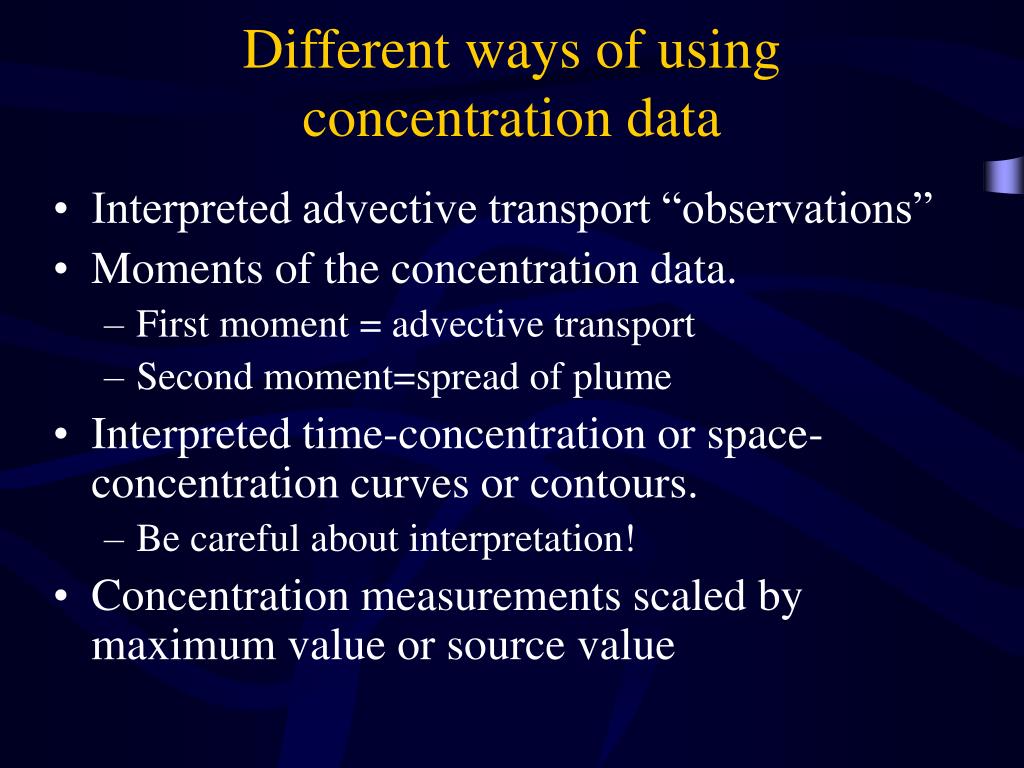 Different ways of using concentration data

• Interpreted advective transport “observations”
• Moments of the concentration data.
– First moment = advective transport
– Second moment=spread of plume
• Interpreted time-concentration or space-concentration curves or contours.
– Be careful about interpretation!
• Concentration measurements scaled by maximum value or source value